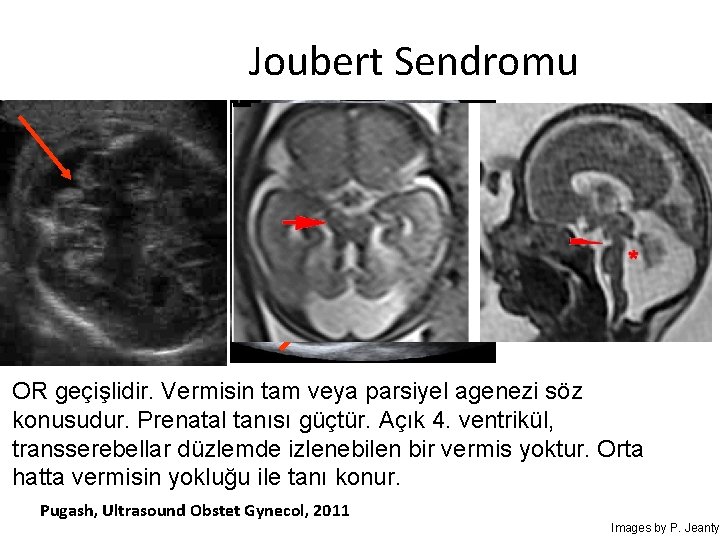 Joubert Sendromu

*

OR geçişlidir. Vermisin tam veya parsiyel agenezi söz konusudur. Prenatal tanısı güçtür. Açık 4. ventrikül, transserebellar düzlemde izlenebilen bir vermis yoktur. Orta hatta vermisin yokluğu ile tanı konur.

Pugash, Ultrasound Obstet Gynecol, 2011

Images by P. Jeanty